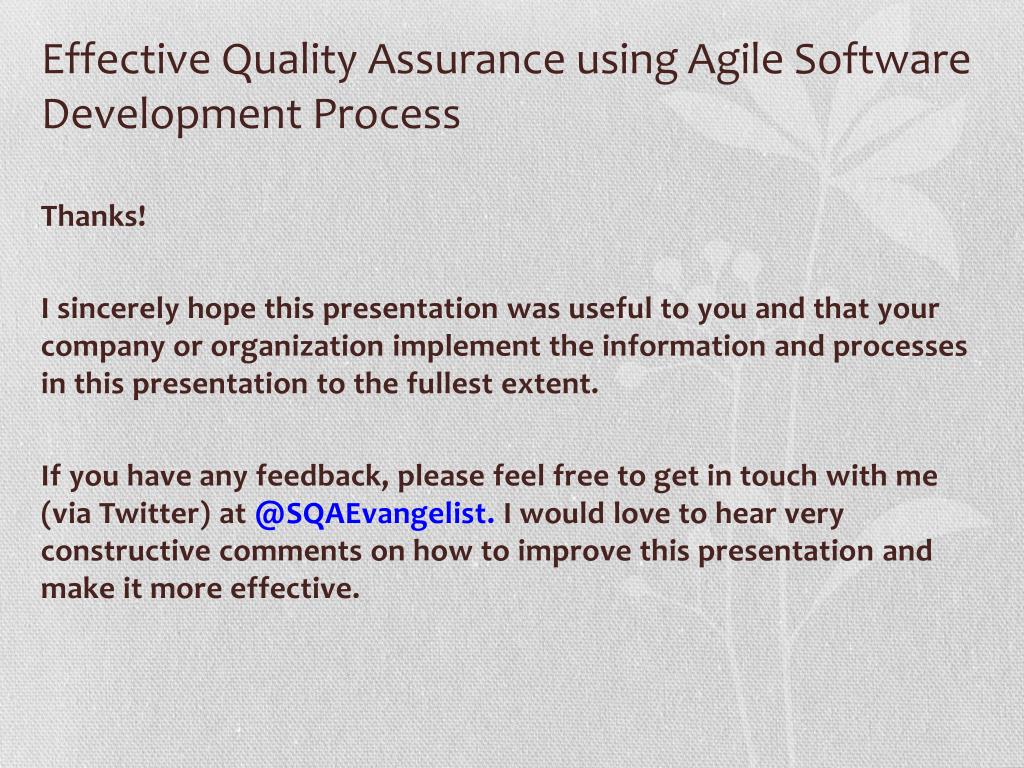 Effective Quality Assurance using Agile Software Development Process

Thanks!

I sincerely hope this presentation was useful to you and that your company or organization implement the information and processes in this presentation to the fullest extent.

If you have any feedback, please feel free to get in touch with me (via Twitter) at @SQAEvangelist. I would love to hear very constructive comments on how to improve this presentation and make it more effective.